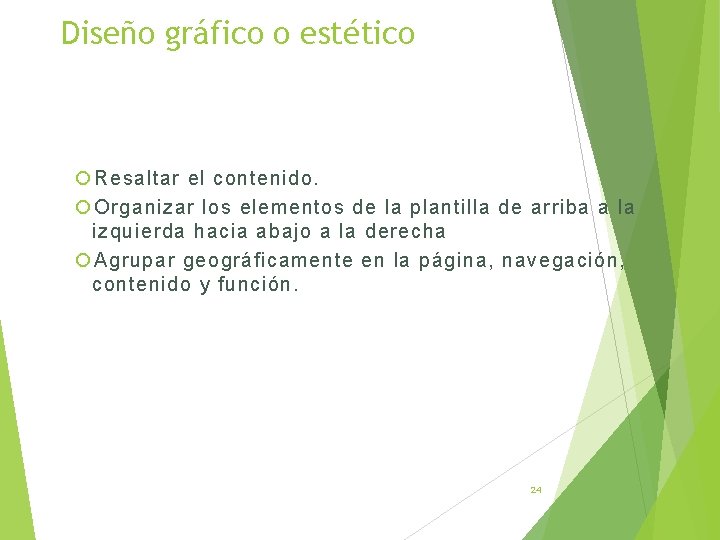 Diseño gráfico o estético

Resaltar el contenido.

Organizar los elementos de la plantilla de arriba a la izquierda hacia abajo a la derecha

Agrupar geográficamente en la página, navegación, contenido y función.

24